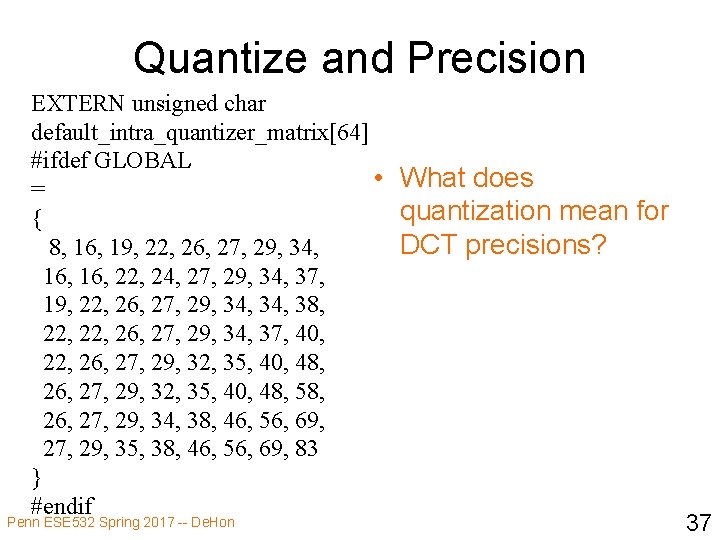 Quantize and Precision

EXTERN unsigned char
default_intra_quantizer_matrix[64]
#ifdef GLOBAL
=
{
8, 16, 19, 22, 26, 27, 29, 34,
16, 16, 22, 24, 27, 29, 34, 37,
19, 22, 26, 27, 29, 34, 34, 38,
22, 22, 26, 27, 29, 34, 37, 40,
22, 26, 27, 29, 32, 35, 40, 48,
26, 27, 29, 32, 35, 40, 48, 58,
26, 27, 29, 34, 38, 46, 56, 69,
27, 29, 35, 38, 46, 56, 69, 83
}
#endif

• What does quantization mean for DCT precisions?

Penn ESE532 Spring 2017 -- DeHon

37